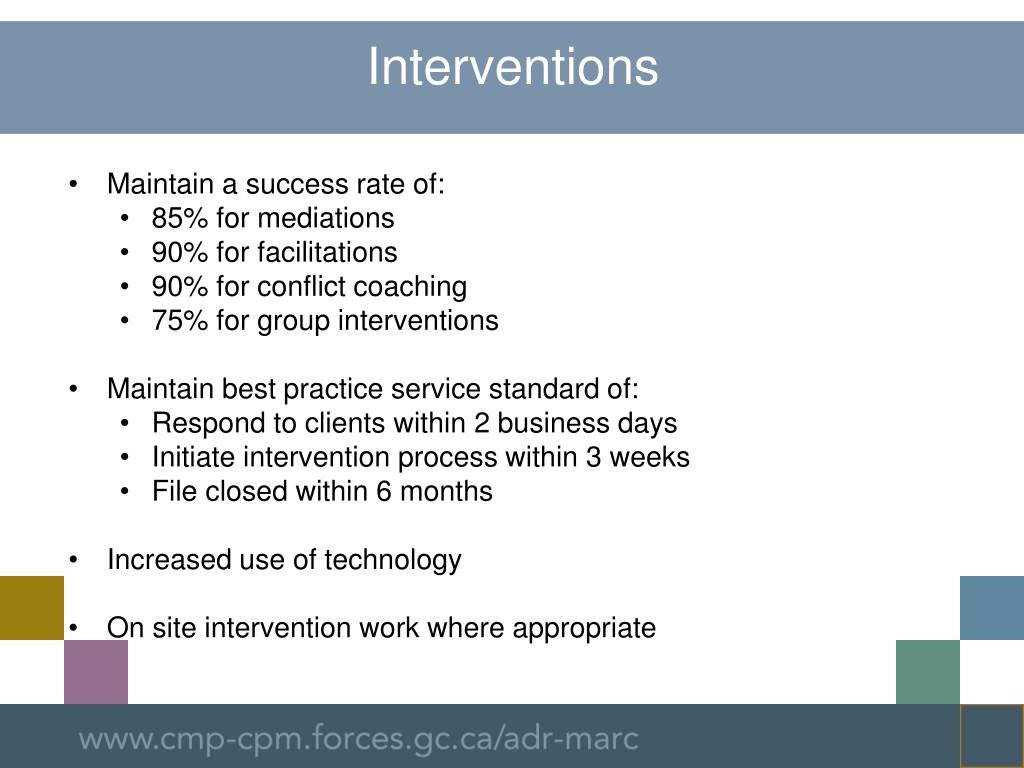 Interventions

• Maintain a success rate of:
  • 85% for mediations
  • 90% for facilitations
  • 90% for conflict coaching
  • 75% for group interventions

• Maintain best practice service standard of:
  • Respond to clients within 2 business days
  • Initiate intervention process within 3 weeks
  • File closed within 6 months

• Increased use of technology

• On site intervention work where appropriate

www.cmp-cpm.forces.gc.ca/adr-marc